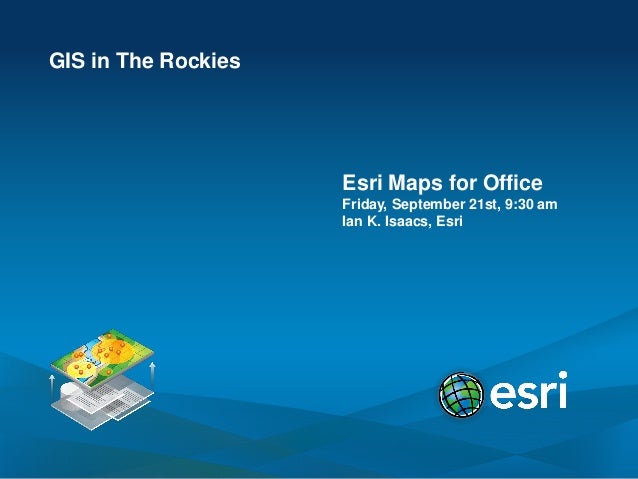 GIS in The Rockies

Esri Maps for Office
Friday, September 21st, 9:30 am
Ian K. Isaacs, Esri

esri